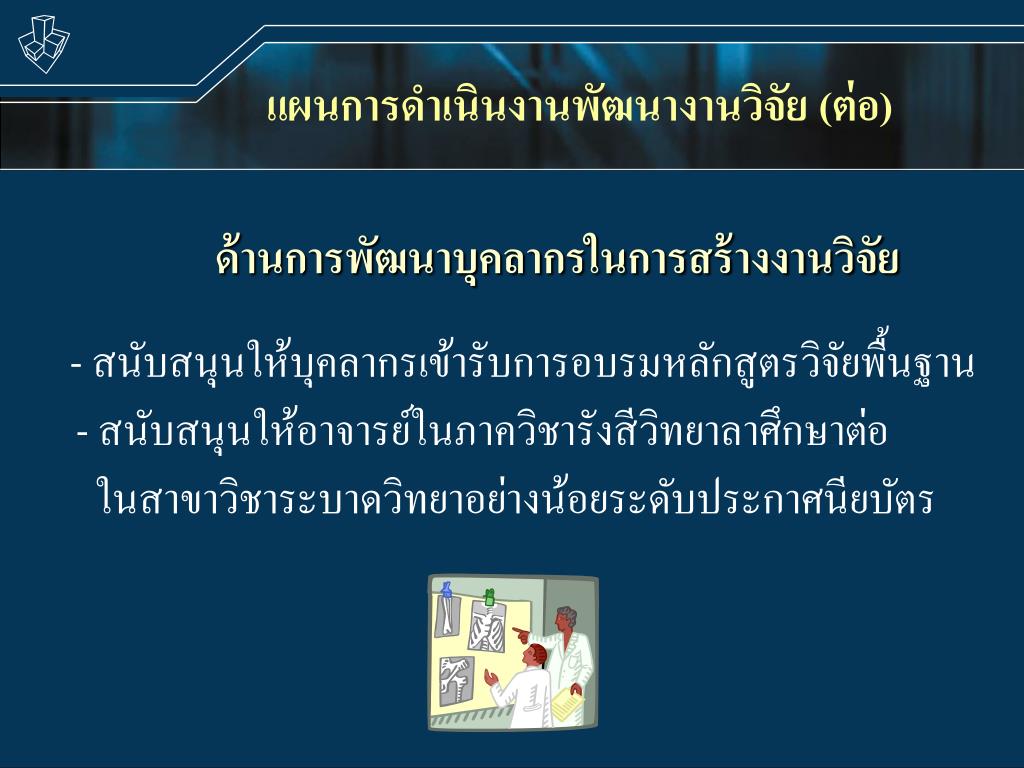 แผนการดำเนินงานพัฒนางานวิจัย (ต่อ)

ด้านการพัฒนาบุคลากรในการสร้างงานวิจัย

- สนับสนุนให้บุคลากรเข้ารับการอบรมหลักสูตรวิจัยพื้นฐาน

- สนับสนุนให้อาจารย์ในภาควิชารังสีวิทยาลาศึกษาต่อ ในสาขาวิชาระบาดวิทยาอย่างน้อยระดับประกาศนียบัตร